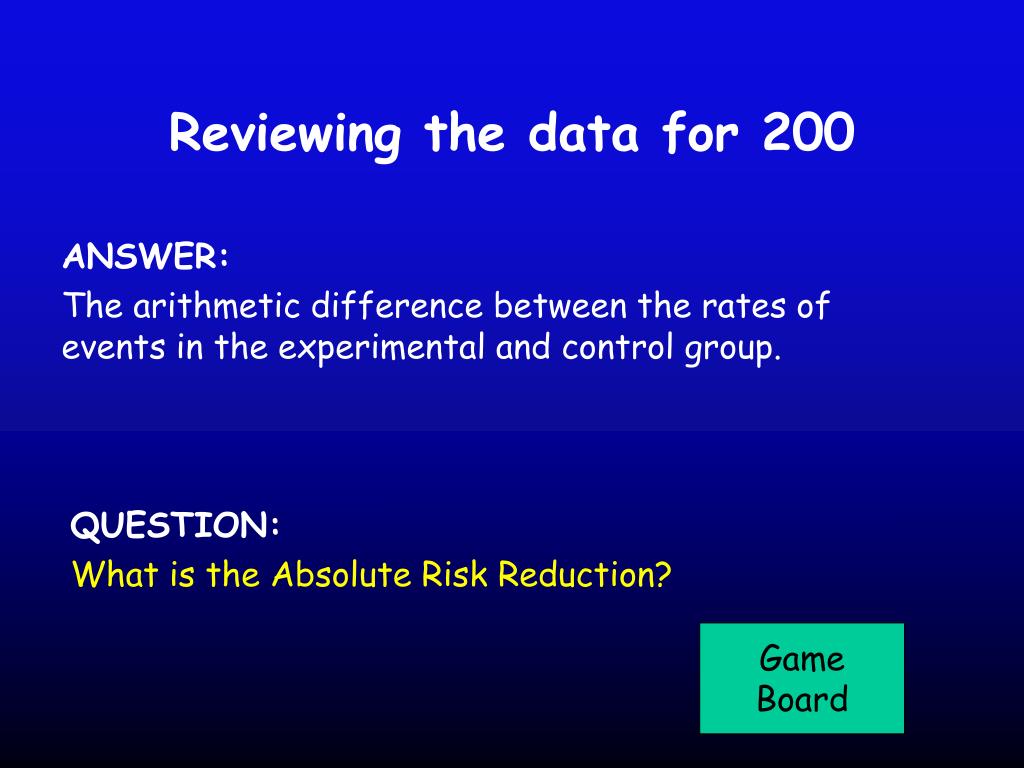 Reviewing the data for 200

ANSWER:
The arithmetic difference between the rates of events in the experimental and control group.

QUESTION:
What is the Absolute Risk Reduction?

Game Board